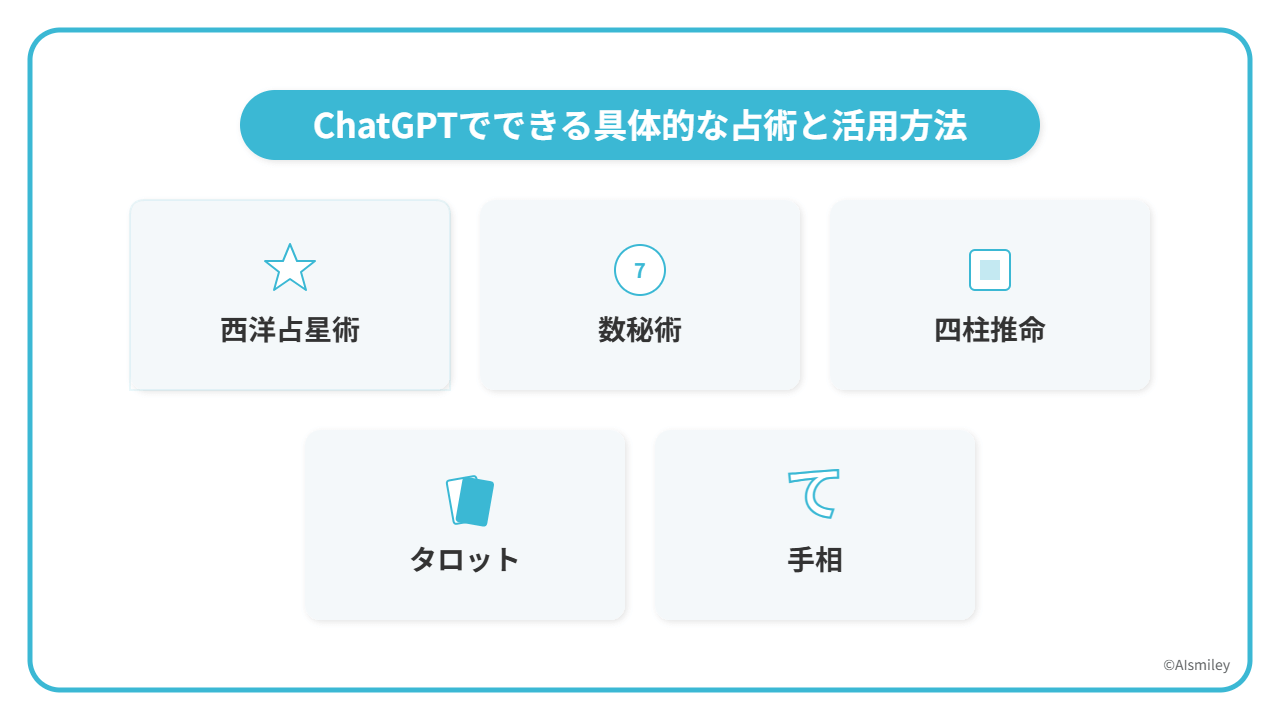 ChatGPTでできる具体的な占術と活用方法

西洋占星術

7

数秘術

四柱推命

タロット

て

手相

©AIsmiley